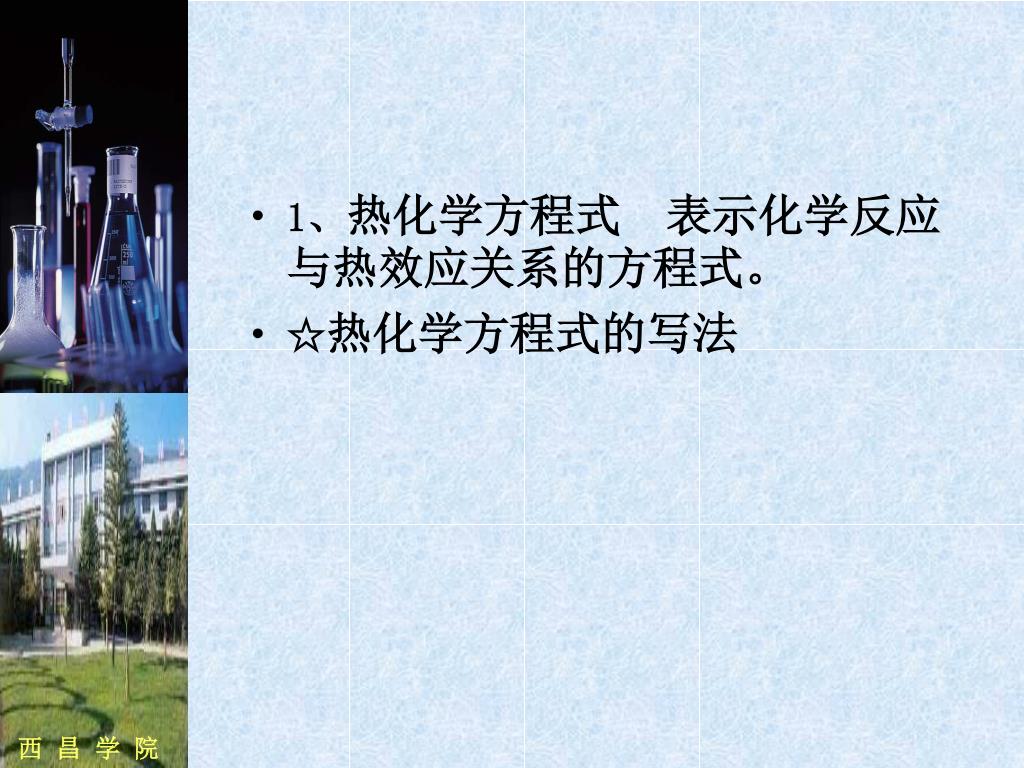 • 1、热化学方程式　表示化学反应与热效应关系的方程式。

• ☆热化学方程式的写法

西 昌 学 院